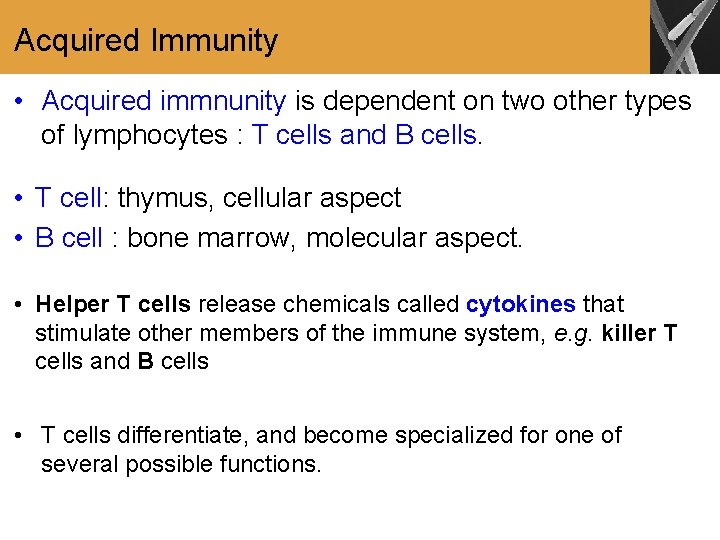 Acquired Immunity

• Acquired immnunity is dependent on two other types of lymphocytes : T cells and B cells.

• T cell: thymus, cellular aspect
• B cell : bone marrow, molecular aspect.

• Helper T cells release chemicals called cytokines that stimulate other members of the immune system, e.g. killer T cells and B cells

• T cells differentiate, and become specialized for one of several possible functions.